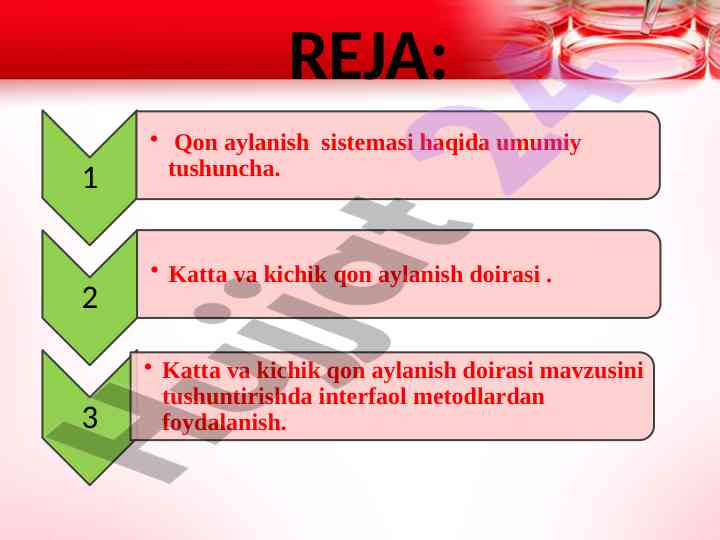 REJA:

1

• Qon aylanish sistemasi haqida umumiy tushuncha.

2

• Katta va kichik qon aylanish doirasi .

3

• Katta va kichik qon aylanish doirasi mavzusini tushuntirishda interfaol metodlardan foydalanish.

Hujjat 24